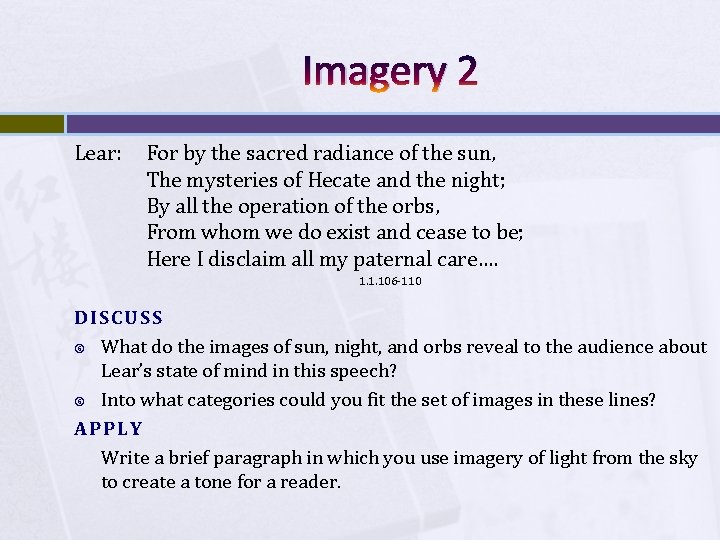 Imagery 2

Lear: For by the sacred radiance of the sun,
The mysteries of Hecate and the night;
By all the operation of the orbs,
From whom we do exist and cease to be;
Here I disclaim all my paternal care….

1.1.106-110

DISCUSS

What do the images of sun, night, and orbs reveal to the audience about Lear's state of mind in this speech?

Into what categories could you fit the set of images in these lines?

APPLY

Write a brief paragraph in which you use imagery of light from the sky to create a tone for a reader.